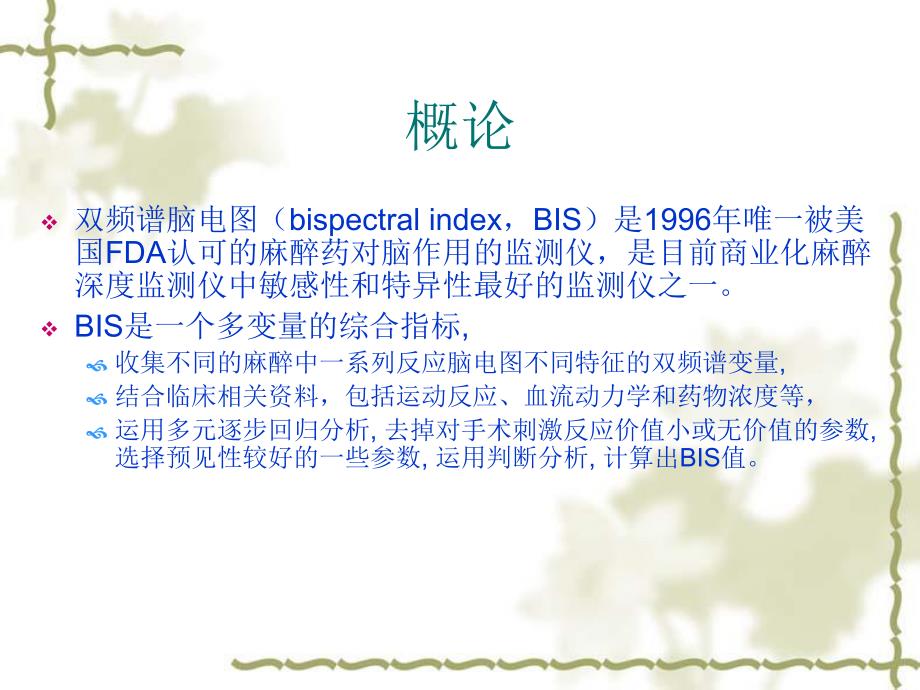 概论

双频谱脑电图（bispectral index，BIS）是1996年唯一被美国FDA认可的麻醉药对脑作用的监测仪，是目前商业化麻醉深度监测仪中敏感性和特异性最好的监测仪之一。

BIS是一个多变量的综合指标,

收集不同的麻醉中一系列反应脑电图不同特征的双频谱变量,

结合临床相关资料，包括运动反应、血流动力学和药物浓度等，

运用多元逐步回归分析, 去掉对手术刺激反应价值小或无价值的参数, 选择预见性较好的一些参数, 运用判断分析, 计算出BIS值。